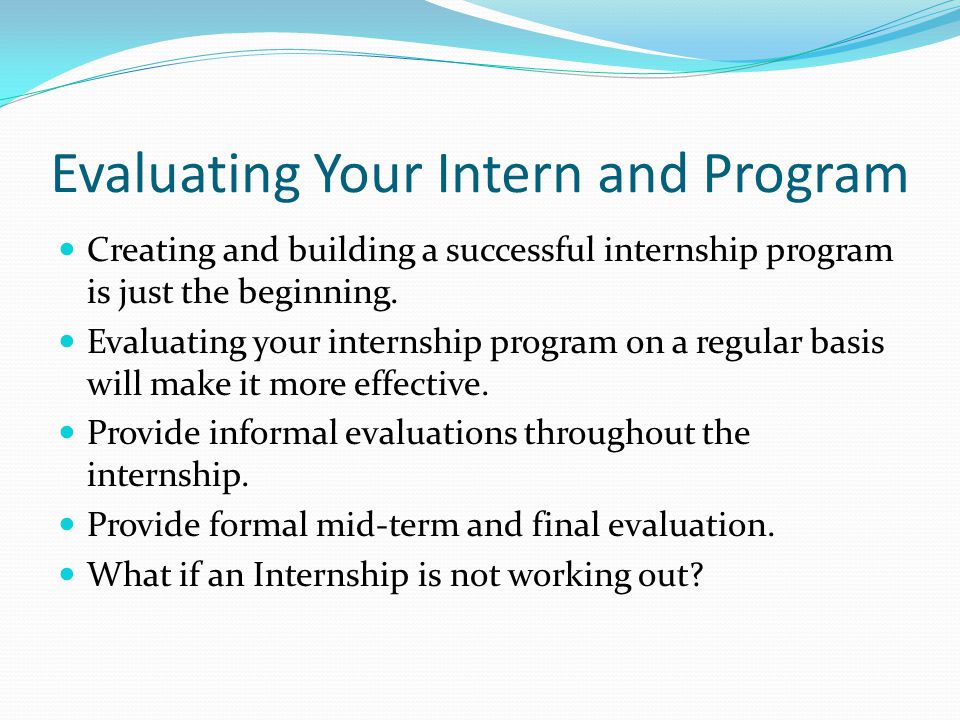 Evaluating Your Intern and Program

- Creating and building a successful internship program is just the beginning.
- Evaluating your internship program on a regular basis will make it more effective.
- Provide informal evaluations throughout the internship.
- Provide formal mid-term and final evaluation.
- What if an Internship is not working out?